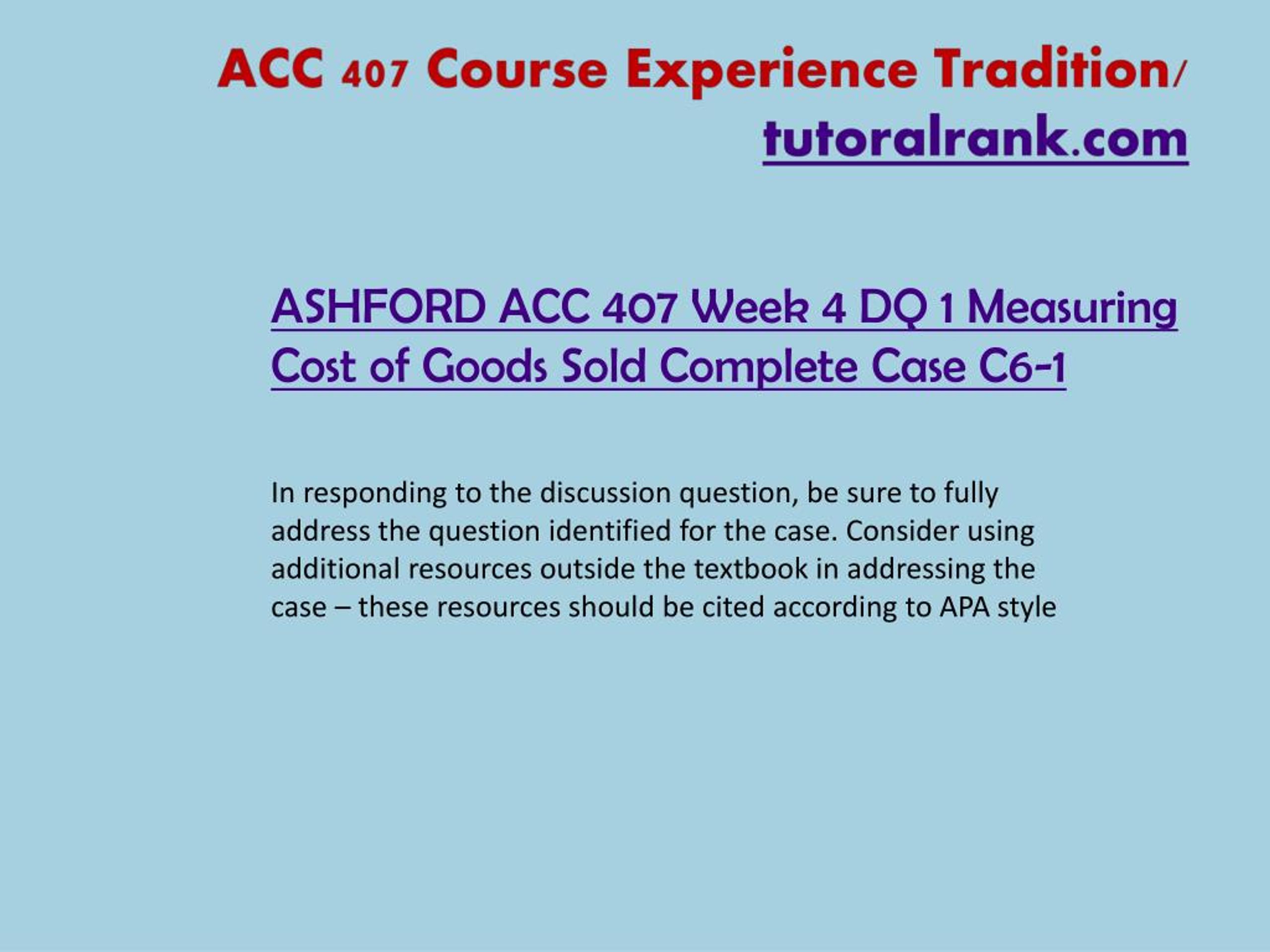 ACC 407 Course Experience Tradition/ tutoralrank.com

ASHFORD ACC 407 Week 4 DQ 1 Measuring Cost of Goods Sold Complete Case C6-1

In responding to the discussion question, be sure to fully address the question identified for the case. Consider using additional resources outside the textbook in addressing the case – these resources should be cited according to APA style